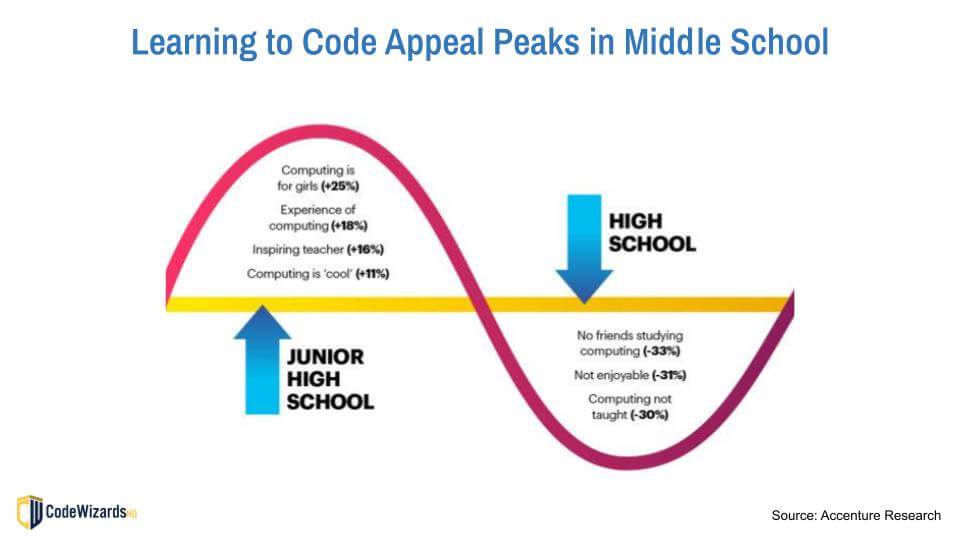 Learning to Code Appeal Peaks in Middle School

Computing is for girls (+25%)

Experience of computing (+18%)

Inspiring teacher (+16%)

Computing is 'cool' (+11%)

HIGH SCHOOL

JUNIOR HIGH SCHOOL

No friends studying computing (-33%)

Not enjoyable (-31%)

Computing not taught (-30%)

CodeWizardsHQ

Source: Accenture Research